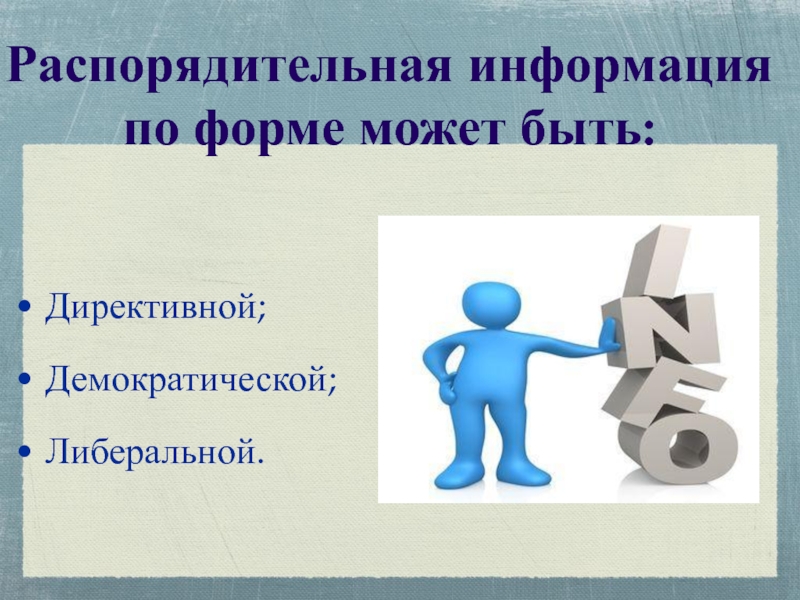 Распорядительная информация по форме может быть:

• Директивной;
• Демократической;
• Либеральной.

INFO